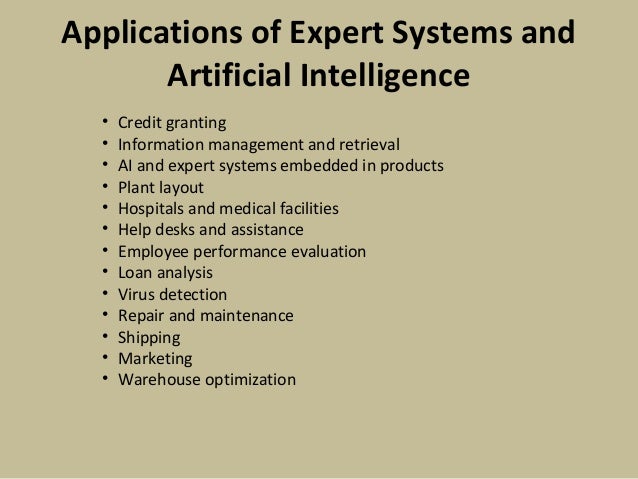 Applications of Expert Systems and Artificial Intelligence

• Credit granting
• Information management and retrieval
• AI and expert systems embedded in products
• Plant layout
• Hospitals and medical facilities
• Help desks and assistance
• Employee performance evaluation
• Loan analysis
• Virus detection
• Repair and maintenance
• Shipping
• Marketing
• Warehouse optimization